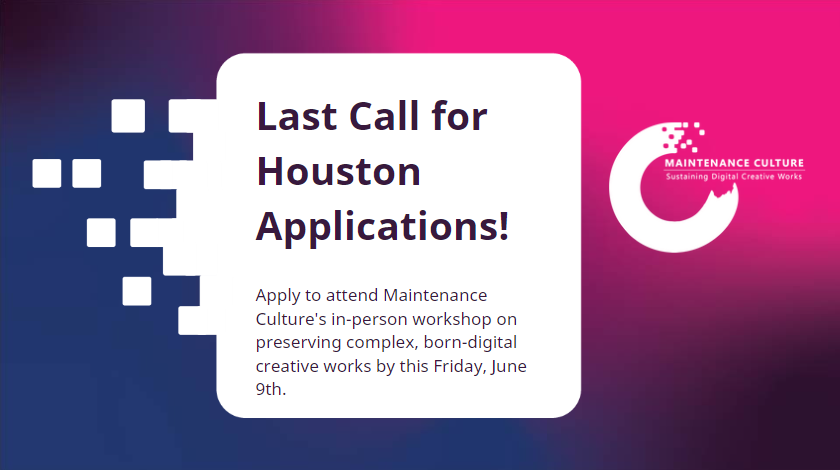 Last Call for Houston Applications!

Apply to attend Maintenance Culture's in-person workshop on preserving complex, born-digital creative works by this Friday, June 9th.

MAINTENANCE CULTURE
Sustaining Digital Creative Works